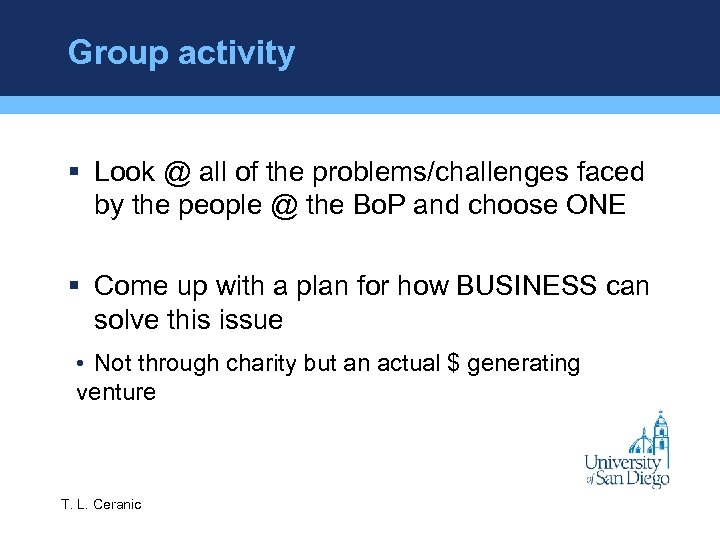 Group activity

▪ Look @ all of the problems/challenges faced by the people @ the BoP and choose ONE

▪ Come up with a plan for how BUSINESS can solve this issue

• Not through charity but an actual \$ generating venture

University of San Diego

T. L. Ceranic